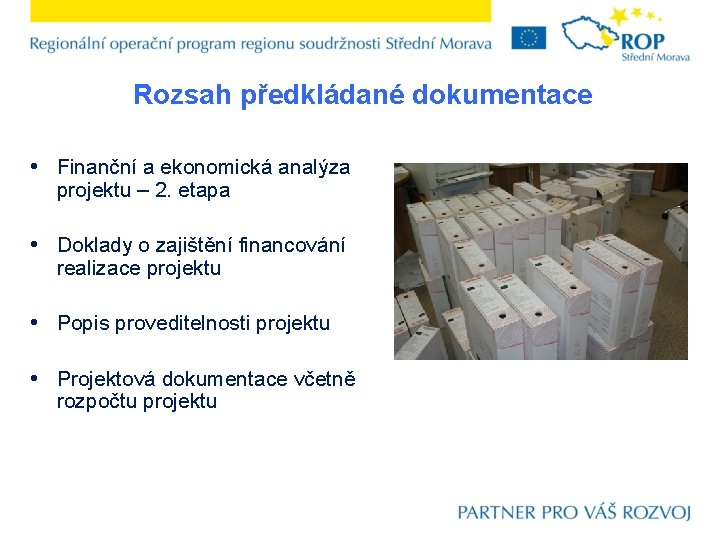 Regionální operační program regionu soudržnosti Střední Morava

ROP
Střední Morava

Rozsah předkládané dokumentace

• Finanční a ekonomická analýza projektu – 2. etapa

• Doklady o zajištění financování realizace projektu

• Popis proveditelnosti projektu

• Projektová dokumentace včetně rozpočtu projektu

PARTNER PRO VÁŠ ROZVOJ